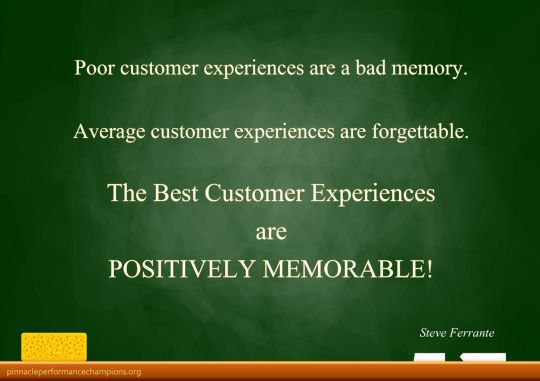 Poor customer experiences are a bad memory.

Average customer experiences are forgettable.

The Best Customer Experiences
are
POSITIVELY MEMORABLE!

Steve Ferrante

pinnacleperformancechampions.org